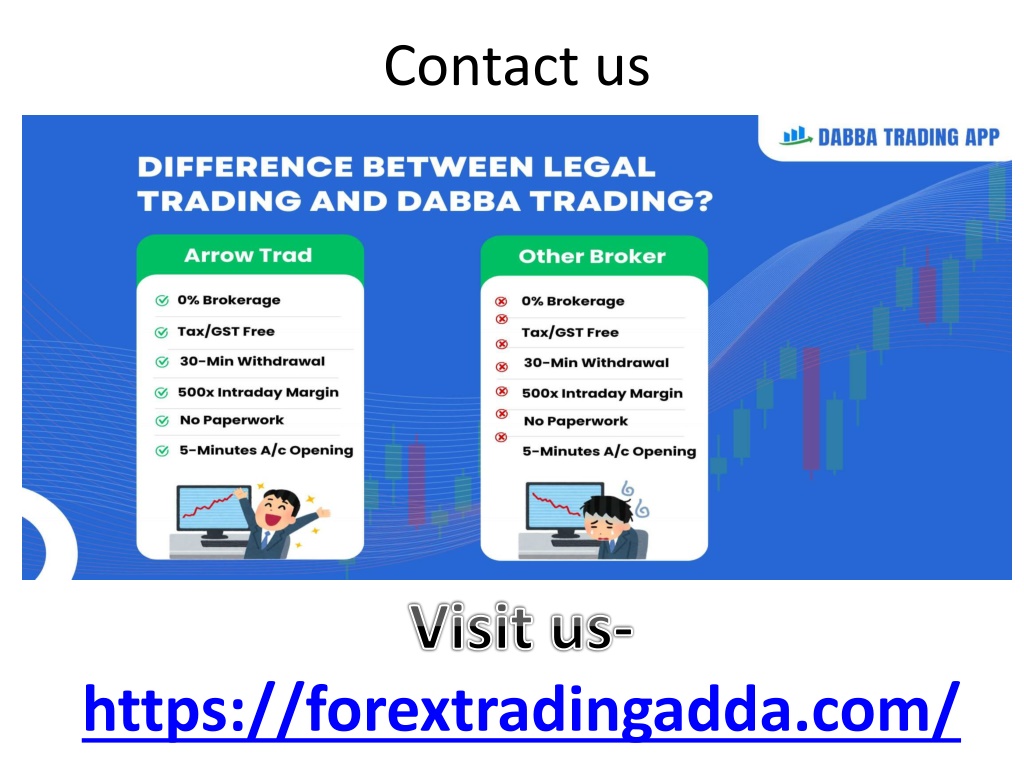 Contact us

DABBA TRADING APP

DIFFERENCE BETWEEN LEGAL TRADING AND DABBA TRADING?

Arrow Trad

0% Brokerage
Tax/GST Free
30-Min Withdrawal
500x Intraday Margin
No Paperwork
5-Minutes A/c Opening

Other Broker

0% Brokerage
Tax/GST Free
30-Min Withdrawal
500x Intraday Margin
No Paperwork
5-Minutes A/c Opening

Visit us-

https://forextradingadda.com/